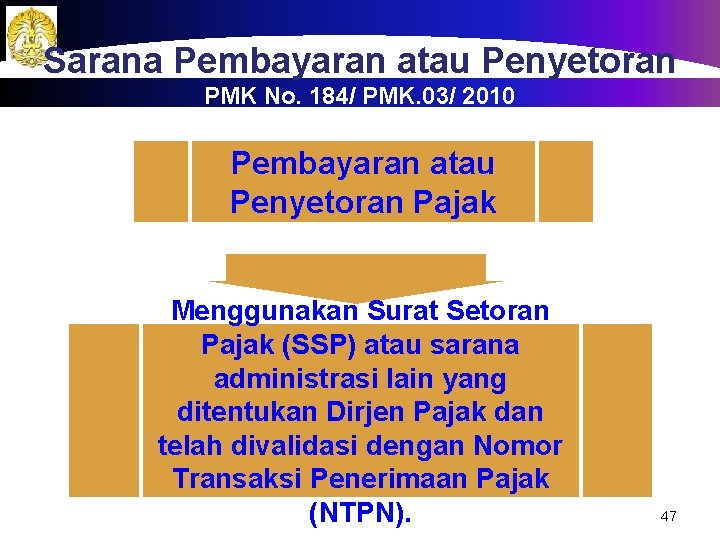 Sarana Pembayaran atau Penyetoran

PMK No. 184/ PMK.03/ 2010

Pembayaran atau Penyetoran Pajak

Menggunakan Surat Setoran Pajak (SSP) atau sarana administrasi lain yang ditentukan Dirjen Pajak dan telah divalidasi dengan Nomor Transaksi Penerimaan Pajak (NTPN).

47